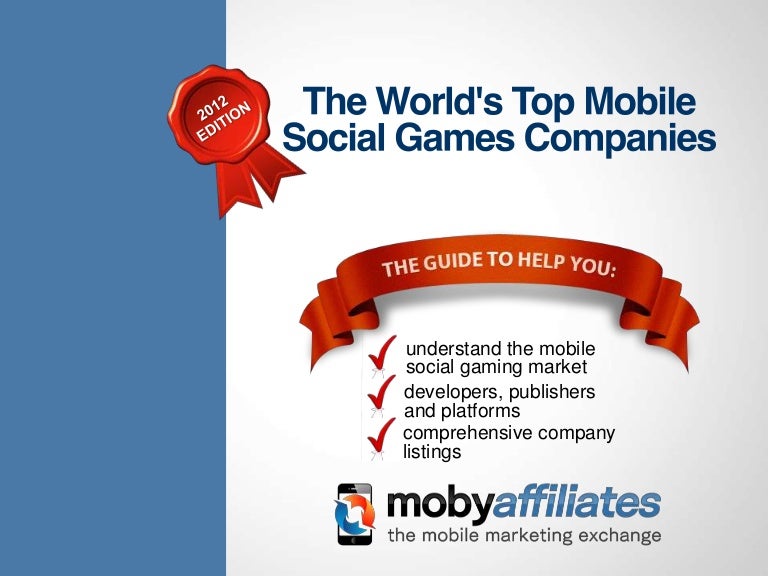 2012 EDITION

The World's Top Mobile Social Games Companies

THE GUIDE TO HELP YOU:

understand the mobile social gaming market

developers, publishers and platforms

comprehensive company listings

mobyaffiliates
the mobile marketing exchange